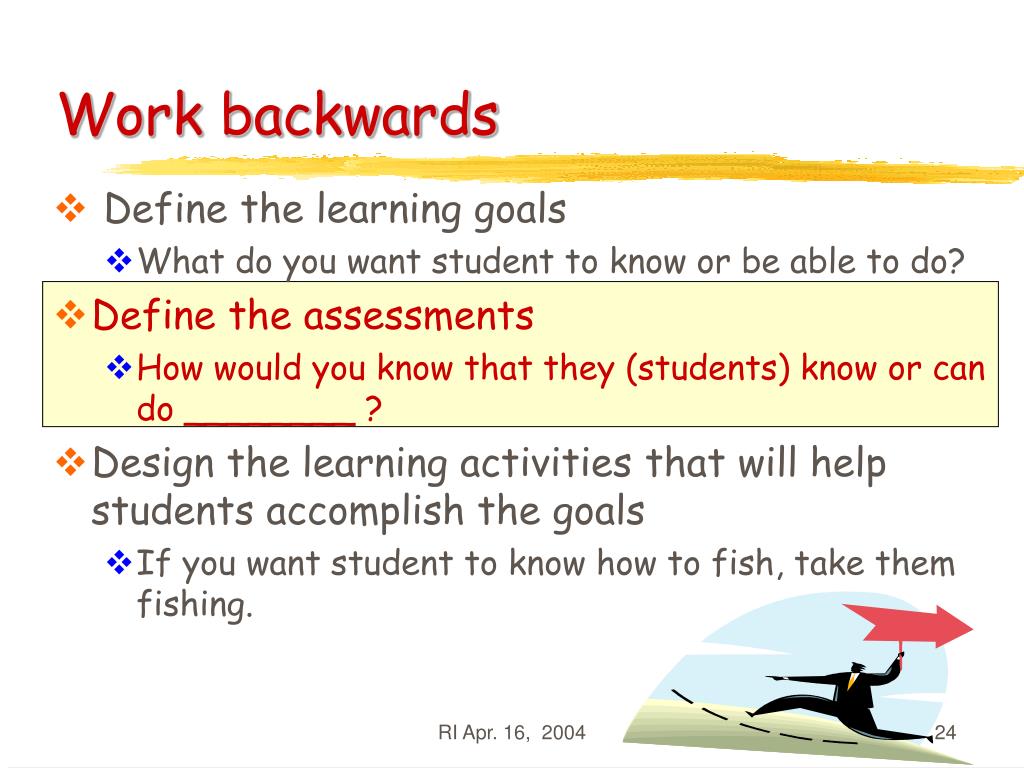 Work backwards

❖ Define the learning goals
❖ What do you want student to know or be able to do?

❖ Define the assessments
❖ How would you know that they (students) know or can do ________ ?

❖ Design the learning activities that will help students accomplish the goals
❖ If you want student to know how to fish, take them fishing.

RI Apr. 16, 2004

24